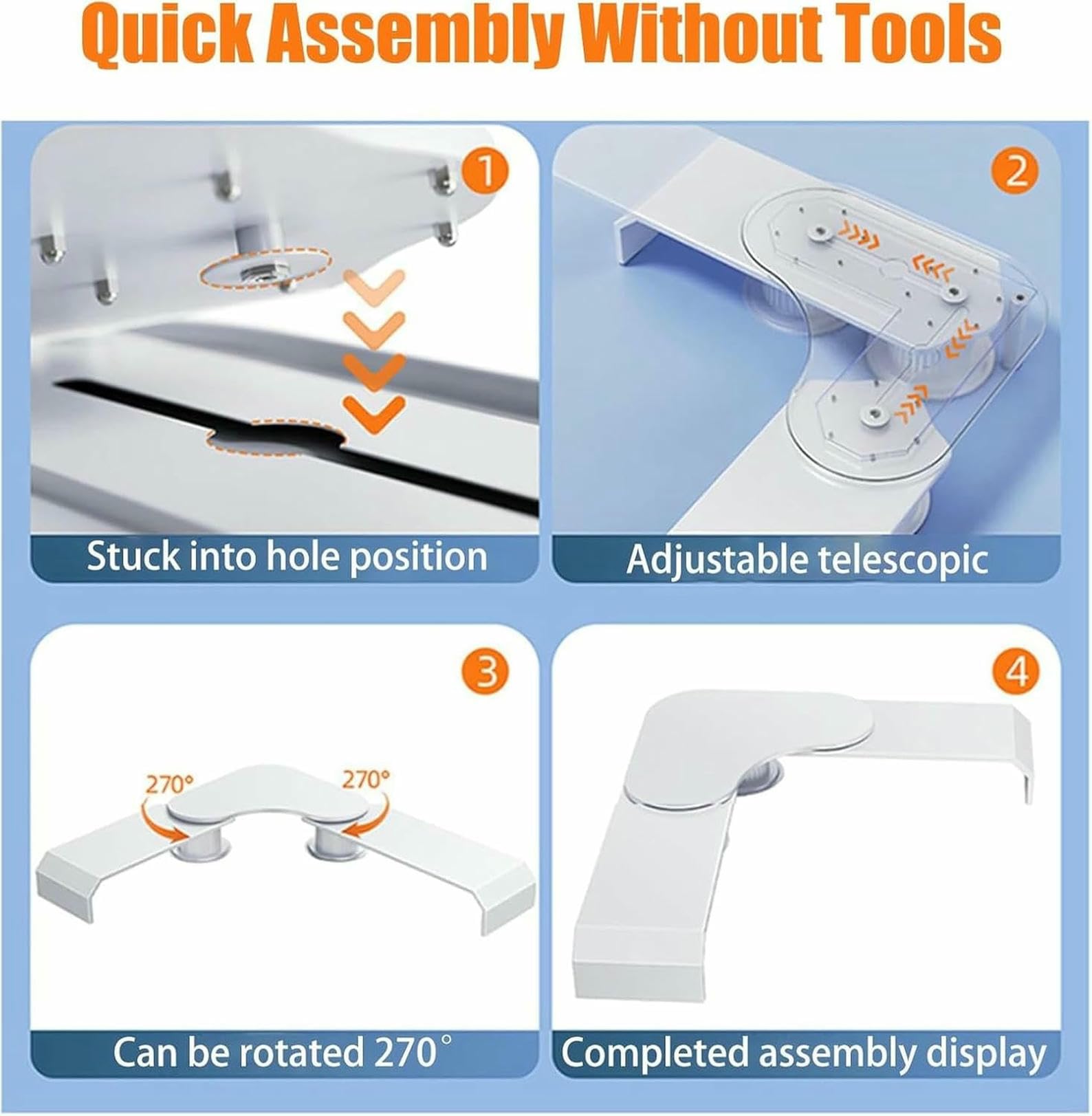 Quick Assembly Without Tools

1

Stuck into hole position

2

Adjustable telescopic

3

270°

270°

Can be rotated 270°

4

Completed assembly display